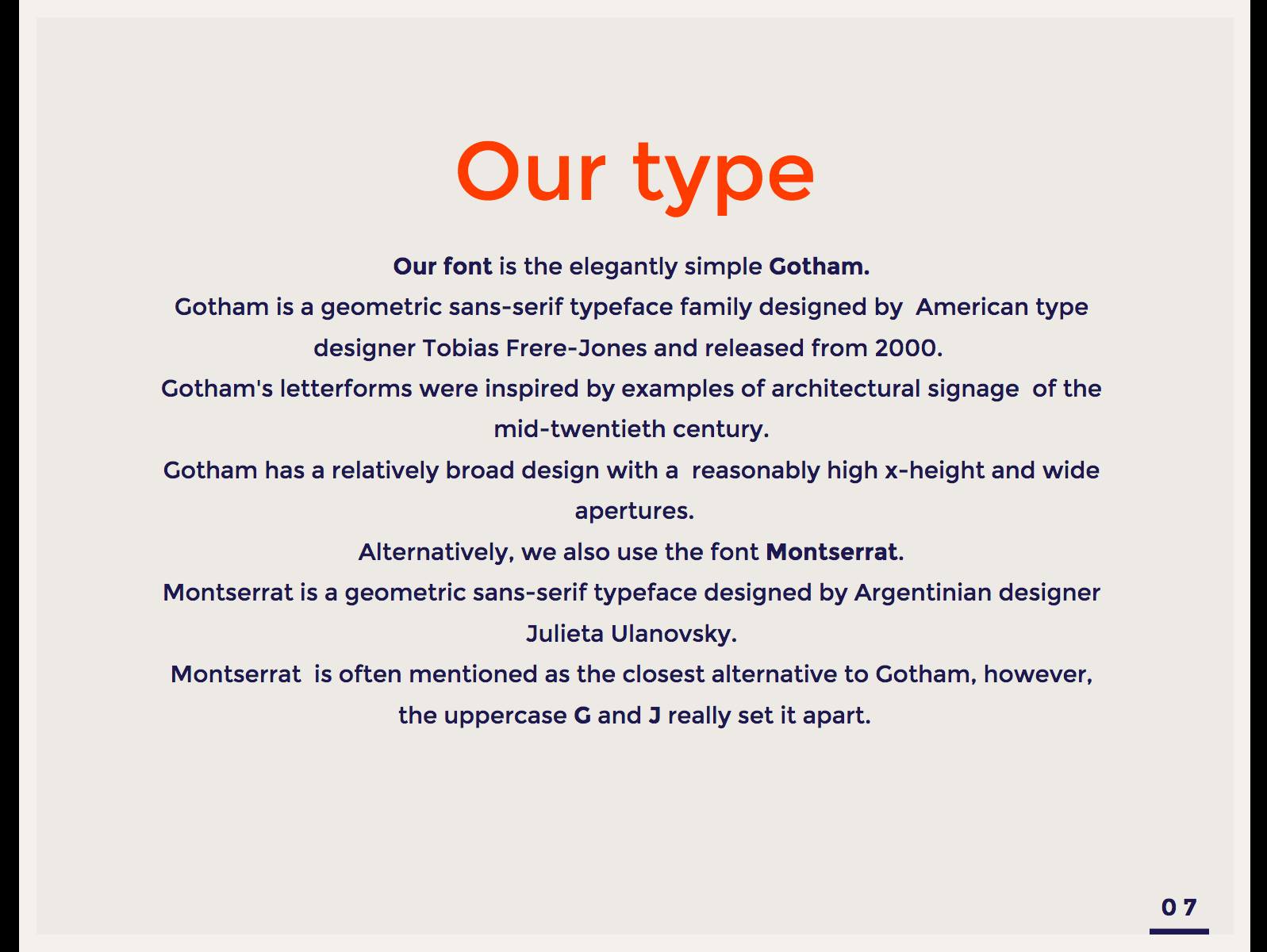 Our type

Our font is the elegantly simple Gotham.
Gotham is a geometric sans-serif typeface family designed by American type designer Tobias Frere-Jones and released from 2000.
Gotham's letterforms were inspired by examples of architectural signage of the mid-twentieth century.
Gotham has a relatively broad design with a reasonably high x-height and wide apertures.
Alternatively, we also use the font Montserrat.
Montserrat is a geometric sans-serif typeface designed by Argentinian designer Julieta Ulanovsky.
Montserrat is often mentioned as the closest alternative to Gotham, however, the uppercase G and J really set it apart.

07